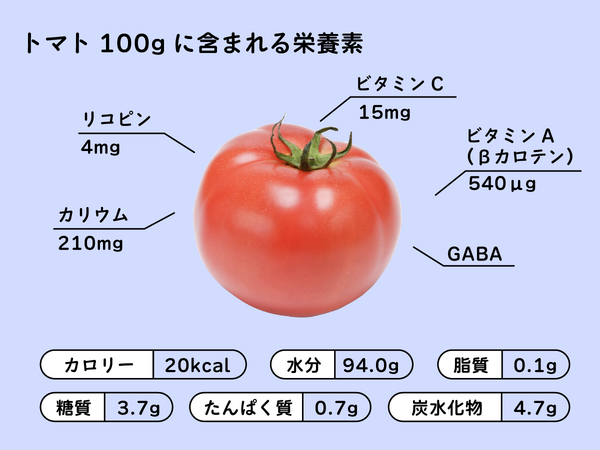 トマト 100g に含まれる栄養素

ビタミン C
15mg

リコピン
4mg

ビタミン A
（βカロテン）
540μg

カリウム
210mg

GABA

| カロリー | 20kcal |
|---|---|

| 水分 | 94.0g |
|---|---|

| 脂質 | 0.1g |
|---|---|

| 糖質 | 3.7g |
|---|---|

| たんぱく質 | 0.7g |
|---|---|

| 炭水化物 | 4.7g |
|---|---|